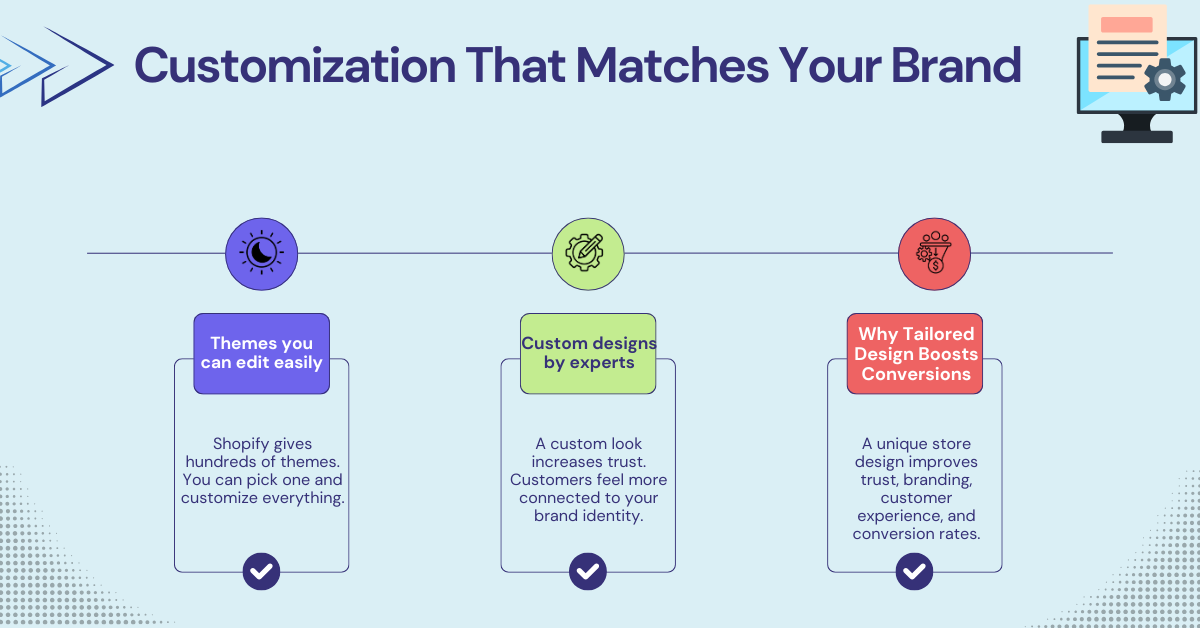 Customization That Matches Your Brand

Themes you can edit easily

Shopify gives hundreds of themes. You can pick one and customize everything.

Custom designs by experts

A custom look increases trust. Customers feel more connected to your brand identity.

Why Tailored Design Boosts Conversions

A unique store design improves trust, branding, customer experience, and conversion rates.